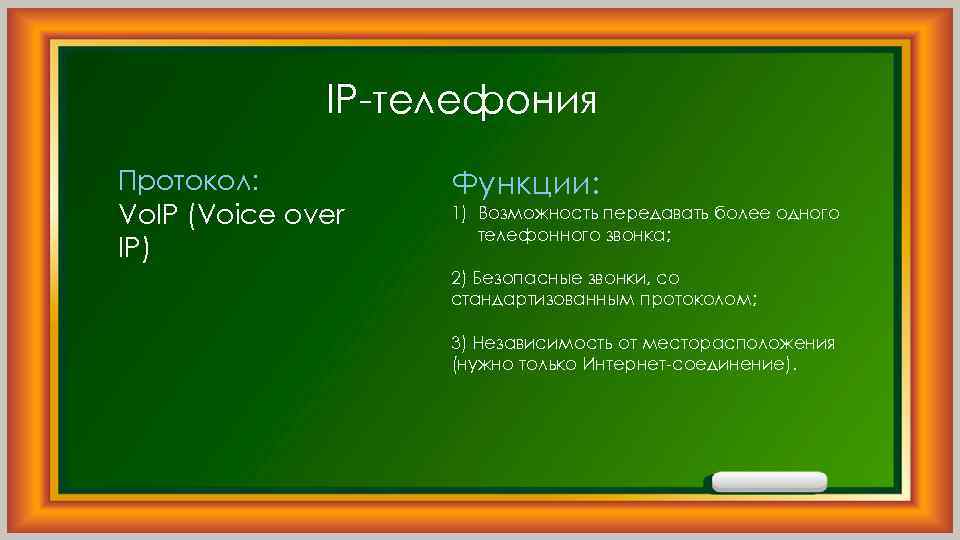 IP-телефония

Протокол:
VoIP (Voice over IP)

Функции:

1) Возможность передавать более одного телефонного звонка;

2) Безопасные звонки, со стандартизованным протоколом;

3) Независимость от месторасположения (нужно только Интернет-соединение).